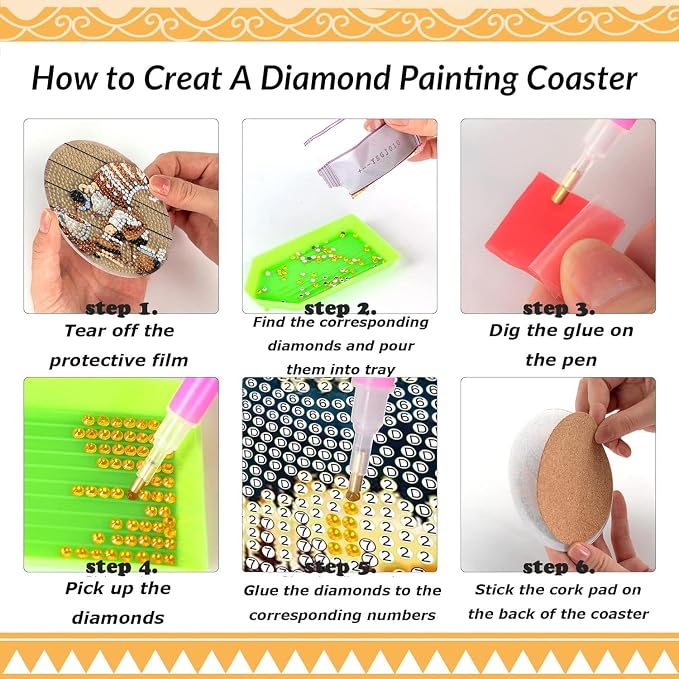 How to Creat A Diamond Painting Coaster

step 1.
Tear off the protective film

step 2.
Find the corresponding diamonds and pour them into tray

step 3.
Dig the glue on the pen

step 4.
Pick up the diamonds

step 5.
Glue the diamonds to the corresponding numbers

step 6.
Stick the cork pad on the back of the coaster